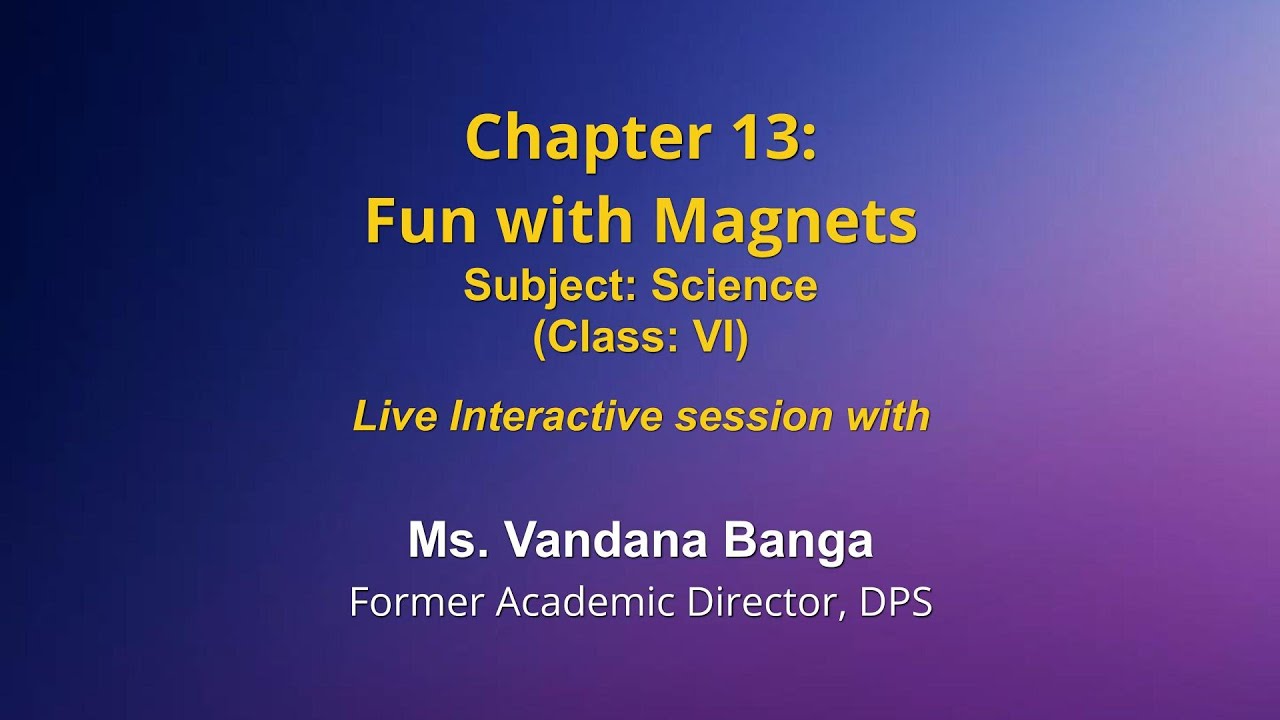 Chapter 13:
Fun with Magnets
Subject: Science
(Class: VI)

Live Interactive session with

Ms. Vandana Banga
Former Academic Director, DPS